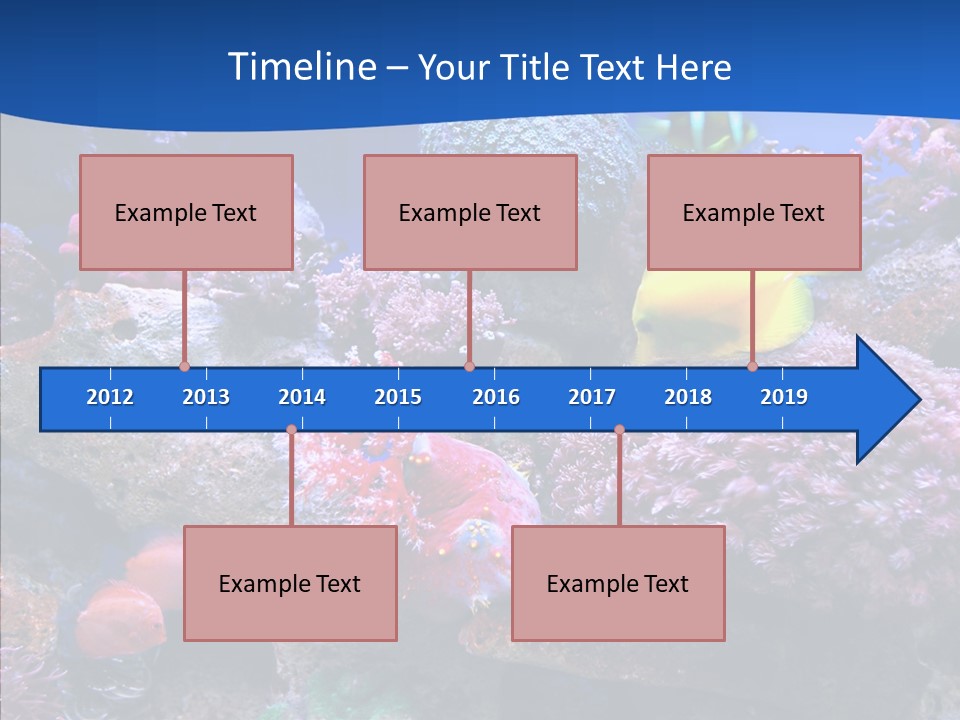 Timeline – Your Title Text Here

Example Text

Example Text

Example Text

2012 2013 2014 2015 2016 2017 2018 2019

Example Text

Example Text